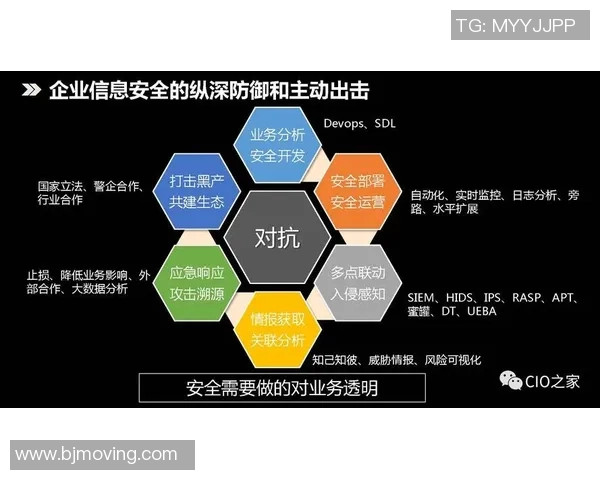 TG: MYYJJPP

企业信息安全的纵深防御和主动出击

业务分析
安全开发

Devops、SDL

打击黑产
共建生态

国家立法、警企合作、行业合作

安全部署
安全运营

自动化、实时监控、日志分析、旁路、水平扩展

对抗

应急响应
攻击溯源

止损、降低业务影响、外部合作、大数据分析

多点联动
入侵感知

SIEM、HIDS、IPS、RASP、APT、蜜罐、DT、UEBA

情报获取
关联分析

知己知彼、威胁情报、风险可视化

安全需要做的对业务透明

CIO之家

www.bjmoving.com